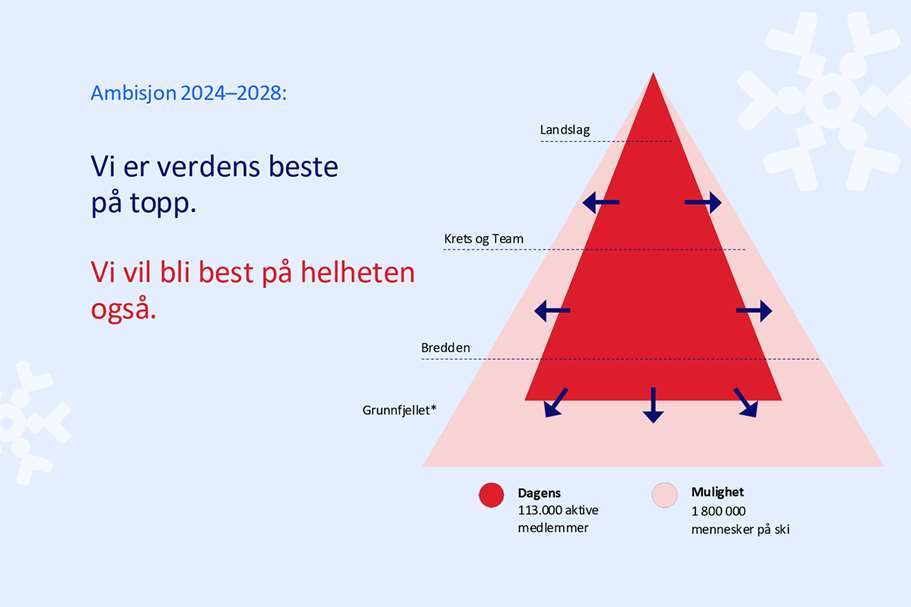 Ambisjon 2024–2028:

Vi er verdens beste på topp.

Vi vil bli best på helheten også.

Landslag

Krets og Team

Bredden

Grunnfjellet*

Dagens
113.000 aktive medlemmer

Mulighet
1 800 000 mennesker på ski